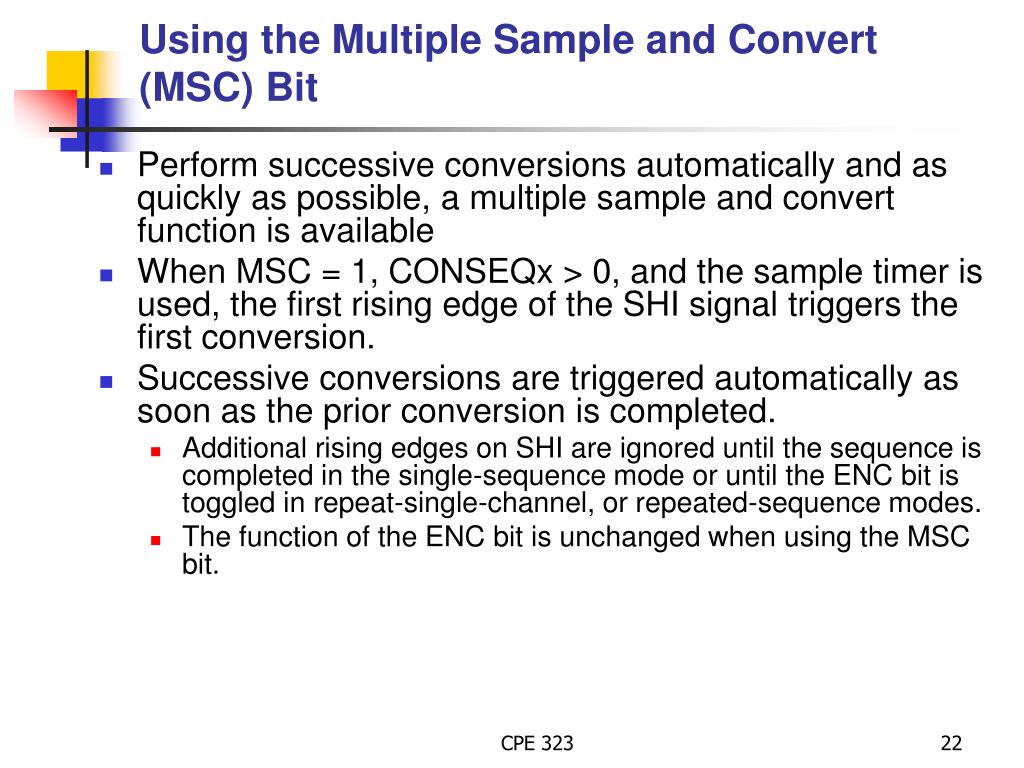 Using the Multiple Sample and Convert (MSC) Bit

Perform successive conversions automatically and as quickly as possible, a multiple sample and convert function is available

When MSC = 1, CONSEQx > 0, and the sample timer is used, the first rising edge of the SHI signal triggers the first conversion.

Successive conversions are triggered automatically as soon as the prior conversion is completed.

Additional rising edges on SHI are ignored until the sequence is completed in the single-sequence mode or until the ENC bit is toggled in repeat-single-channel, or repeated-sequence modes.

The function of the ENC bit is unchanged when using the MSC bit.

CPE 323

22